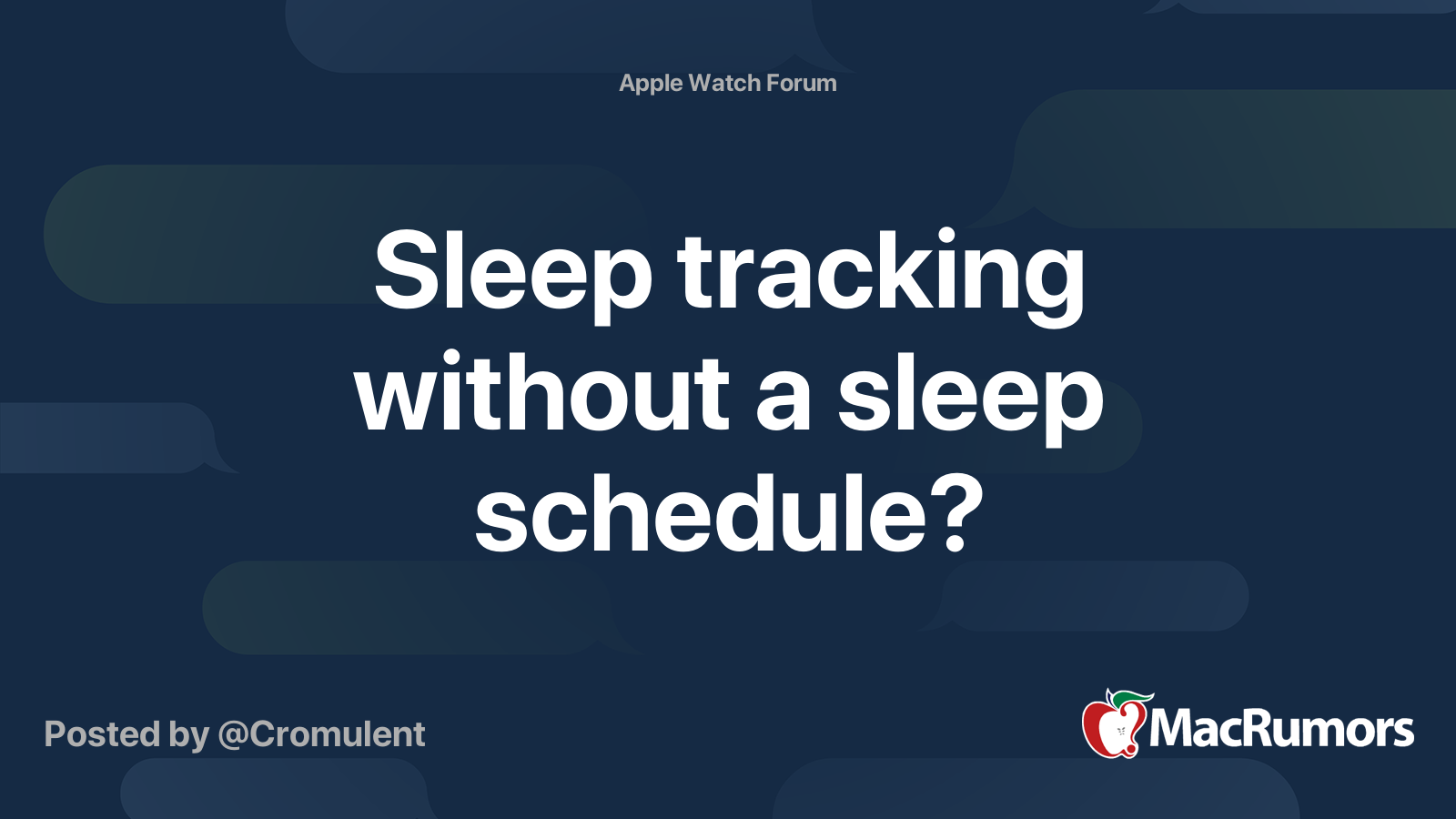 Apple Watch Forum

Sleep tracking without a sleep schedule?

Posted by @Cromulent

MacRumors